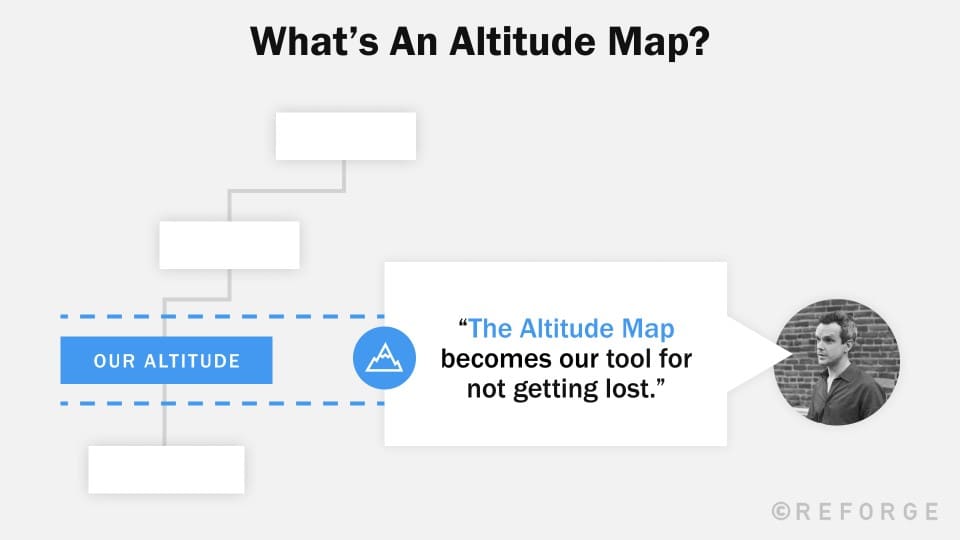 What's An Altitude Map?

OUR ALTITUDE

"The Altitude Map becomes our tool for not getting lost."

©REFORGE